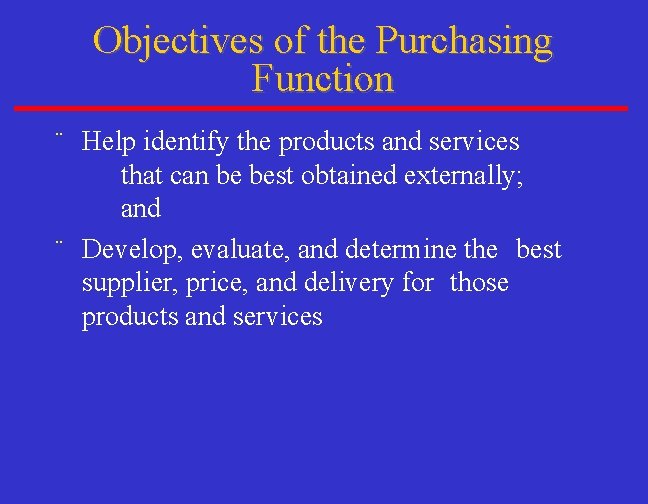 Objectives of the Purchasing Function

¨ Help identify the products and services that can be best obtained externally; and

¨ Develop, evaluate, and determine the best supplier, price, and delivery for those products and services